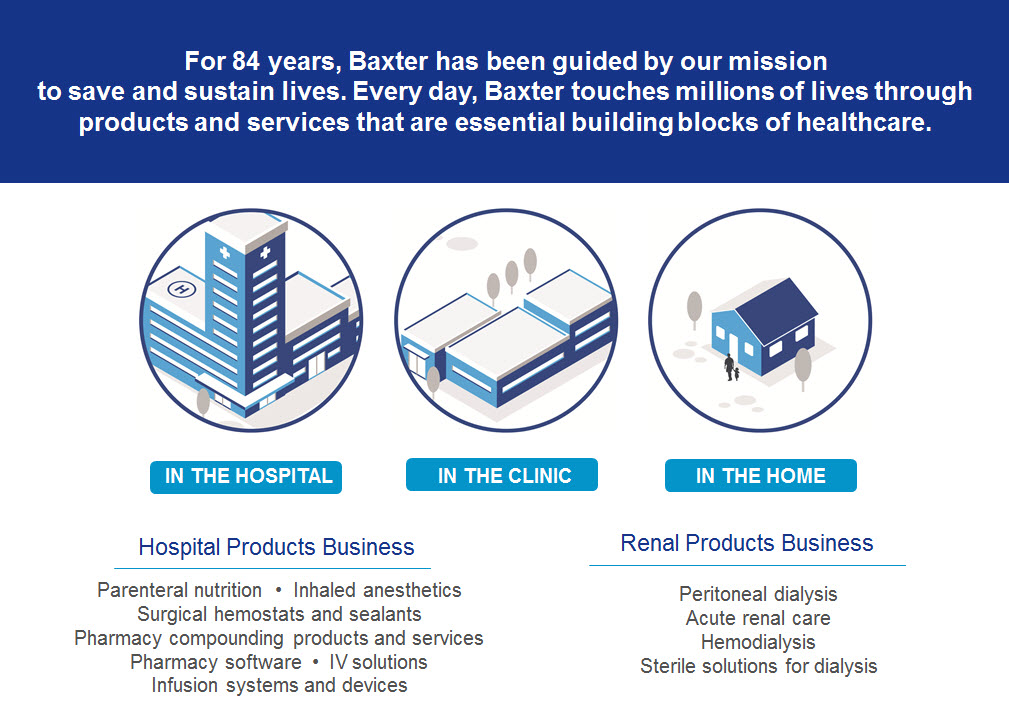 For 84 years, Baxter has been guided by our mission to save and sustain lives. Every day, Baxter touches millions of lives through products and services that are essential building blocks of healthcare.

H

IN THE HOSPITAL

IN THE CLINIC

IN THE HOME

Hospital Products Business

Parenteral nutrition • Inhaled anesthetics
Surgical hemostats and sealants
Pharmacy compounding products and services
Pharmacy software • IV solutions
Infusion systems and devices

Renal Products Business

Peritoneal dialysis
Acute renal care
Hemodialysis
Sterile solutions for dialysis